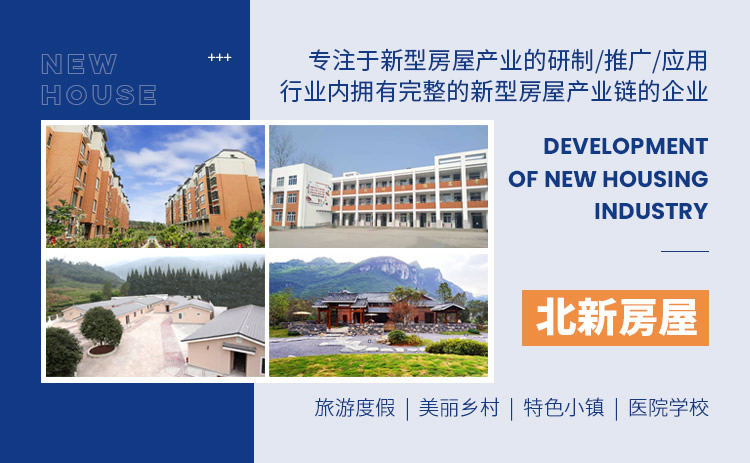 NEW HOUSE

+++

专注于新型房屋产业的研制/推广/应用
行业内拥有完整的新型房屋产业链的企业

DEVELOPMENT OF NEW HOUSING INDUSTRY

北新房屋

旅游度假 | 美丽乡村 | 特色小镇 | 医院学校